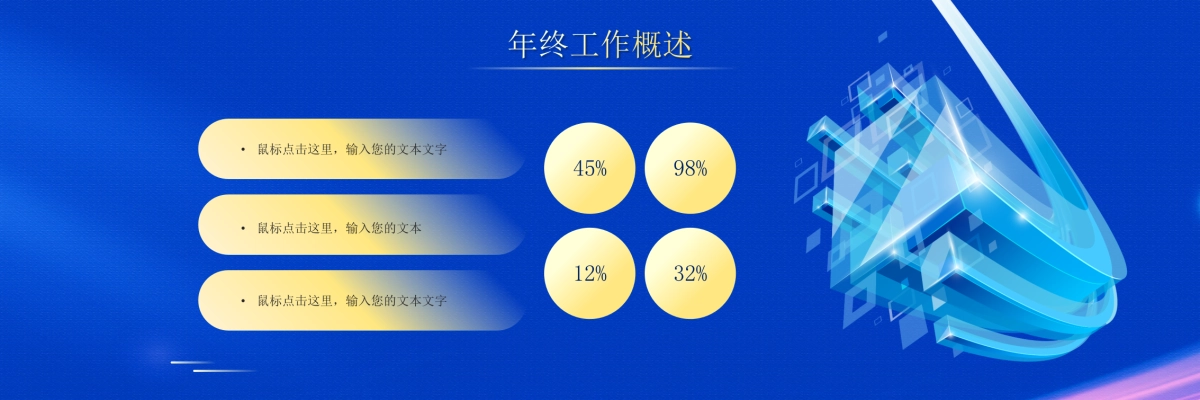 年终工作概述

• 鼠标点击这里，输入您的文本文字

• 鼠标点击这里，输入您的文本

• 鼠标点击这里，输入您的文本文字

45%

98%

12%

32%